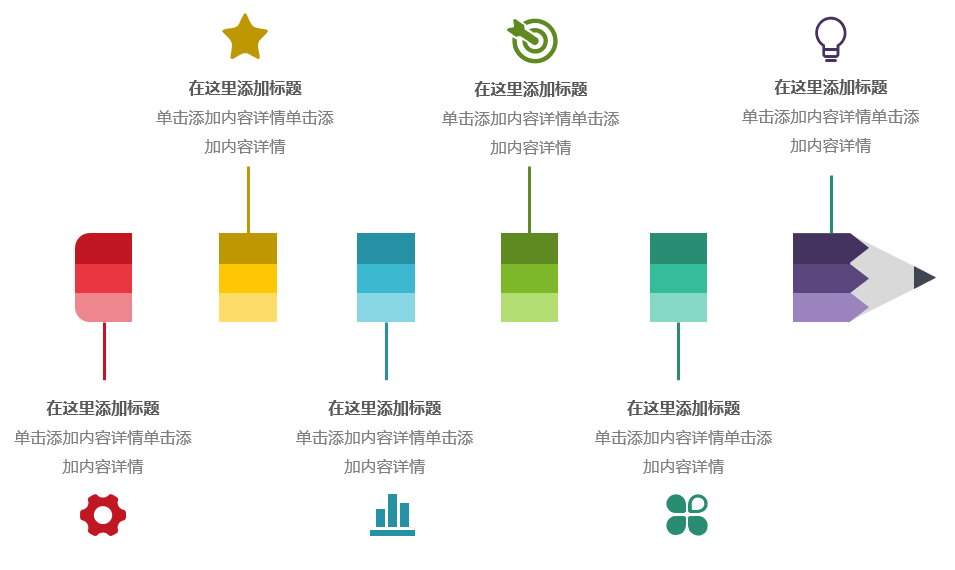 在这里添加标题
单击添加内容详情单击添加内容详情

在这里添加标题
单击添加内容详情单击添加内容详情

在这里添加标题
单击添加内容详情单击添加内容详情

在这里添加标题
单击添加内容详情单击添加内容详情

在这里添加标题
单击添加内容详情单击添加内容详情

在这里添加标题
单击添加内容详情单击添加内容详情